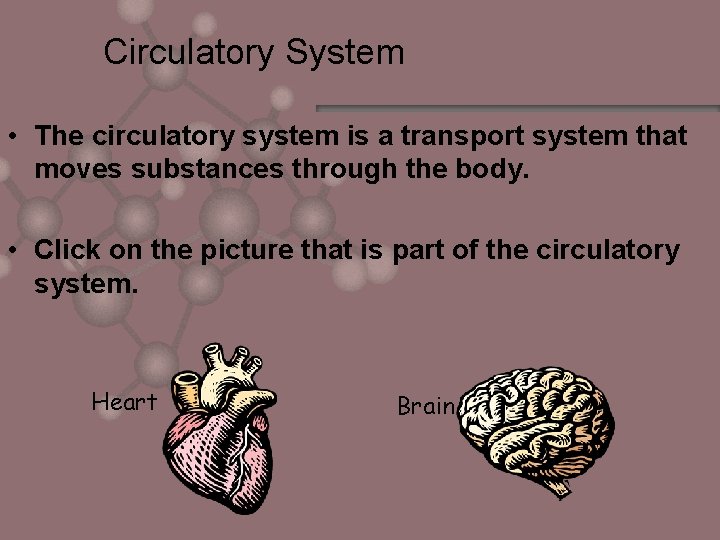 Circulatory System

• The circulatory system is a transport system that moves substances through the body.

• Click on the picture that is part of the circulatory system.

Heart

Brain